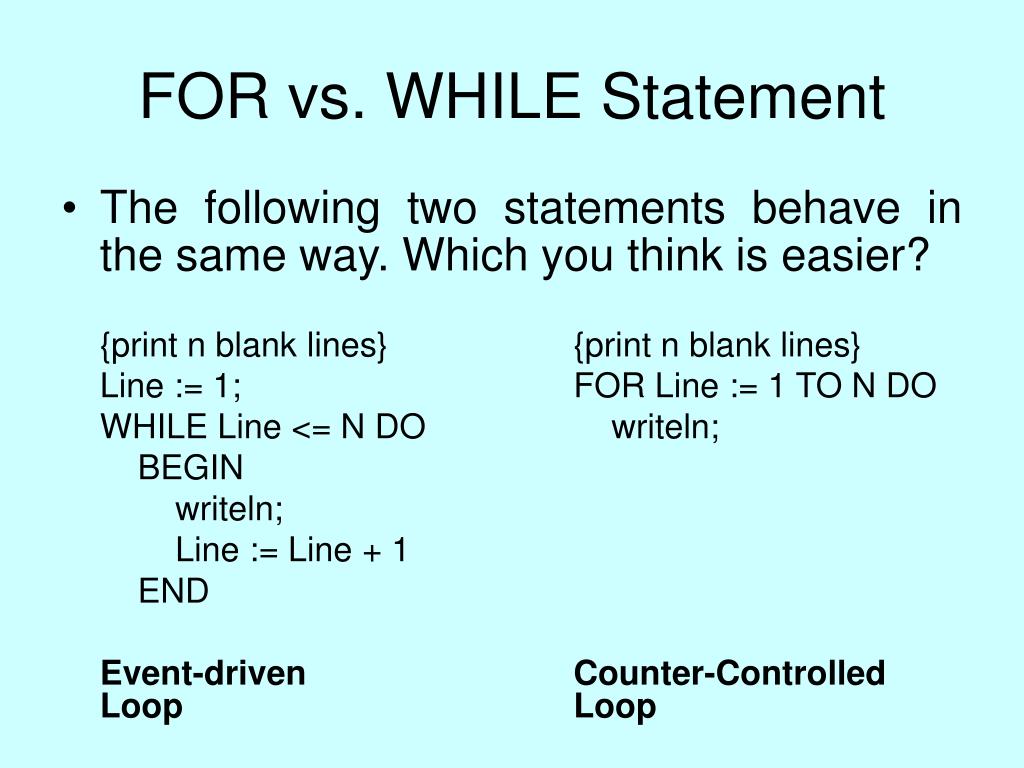 FOR vs. WHILE Statement

• The following two statements behave in the same way. Which you think is easier?

{print n blank lines}
Line := 1;
WHILE Line <= N DO
BEGIN
writeln;
Line := Line + 1
END

Event-driven Loop

{print n blank lines}
FOR Line := 1 TO N DO
writeln;

Counter-Controlled Loop